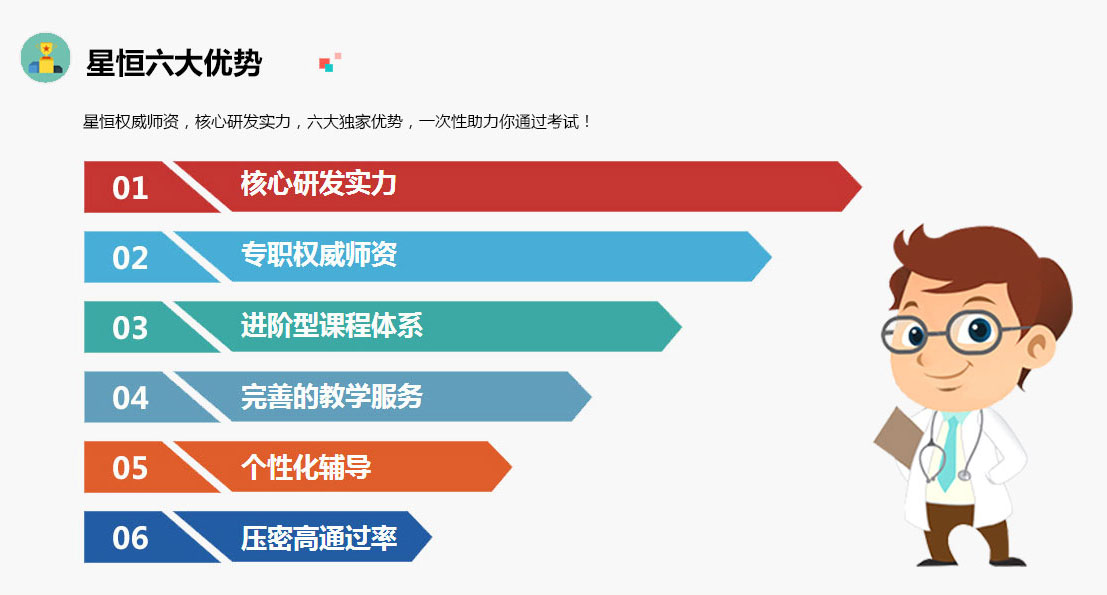 星恒六大优势

星恒权威师资，核心研发实力，六大独家优势，一次性助力你通过考试！

01 核心研发实力

02 专职权威师资

03 进阶型课程体系

04 完善的教学服务

05 个性化辅导

06 压密高通过率